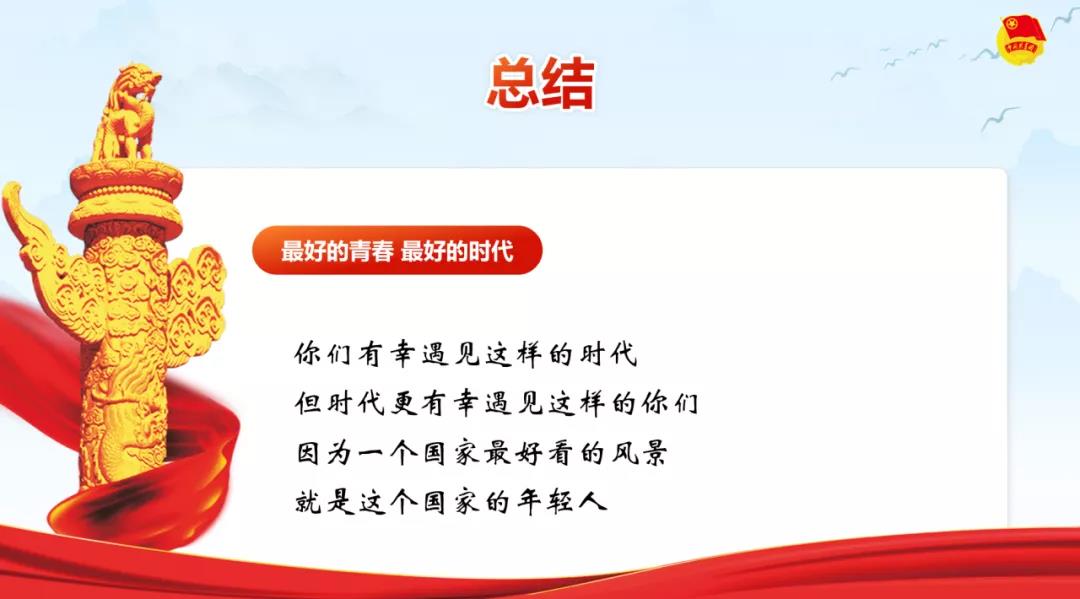 总结

最好的青春 最好的时代

你们有幸遇见这样的时代
但时代更有幸遇见这样的你们
因为一个国家最好看的风景
就是这个国家的年轻人